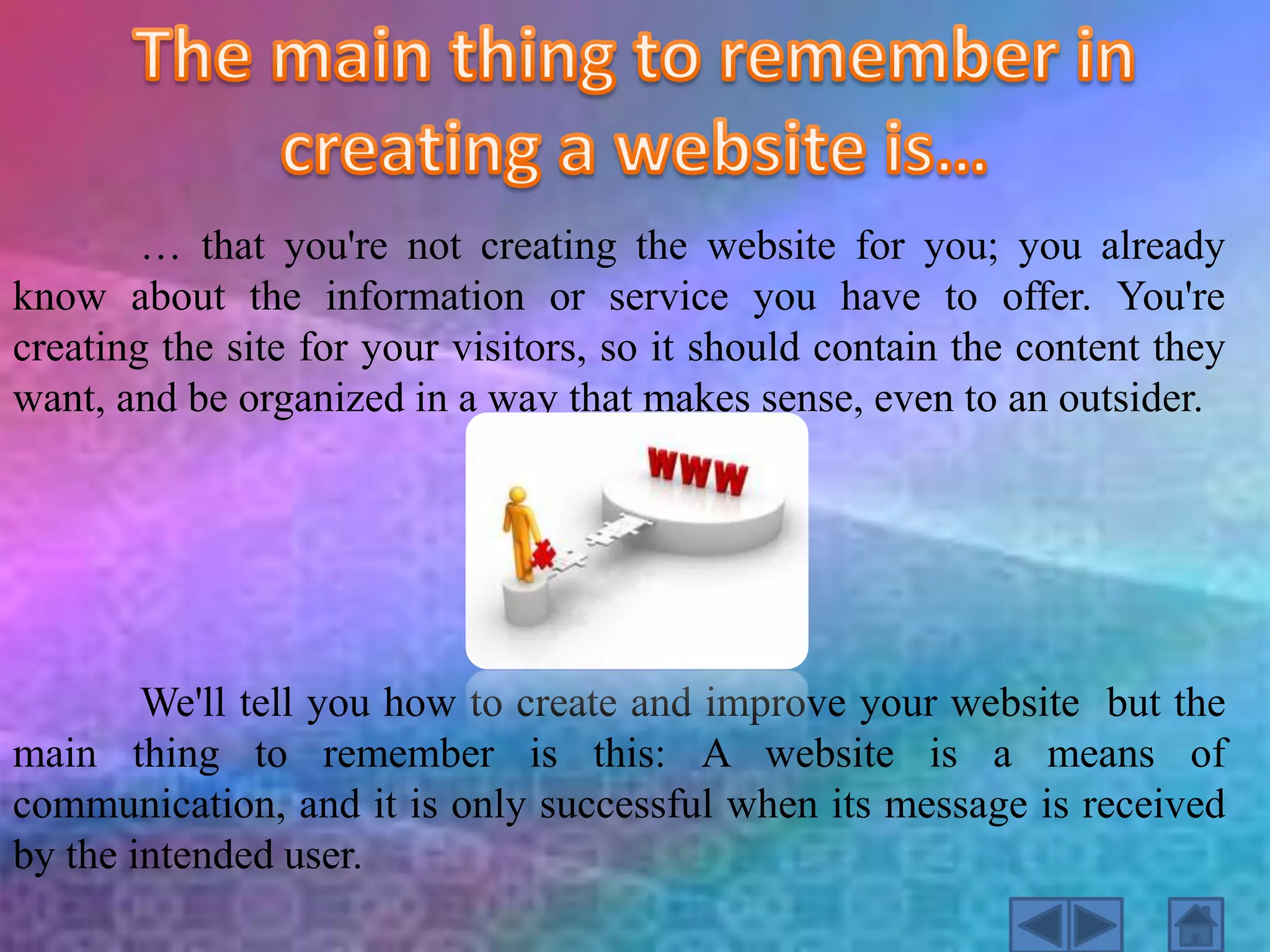 The main thing to remember in creating a website is…

… that you're not creating the website for you; you already know about the information or service you have to offer. You're creating the site for your visitors, so it should contain the content they want, and be organized in a way that makes sense, even to an outsider.

WWW

We'll tell you how to create and improve your website  but the main thing to remember is this: A website is a means of communication, and it is only successful when its message is received by the intended user.